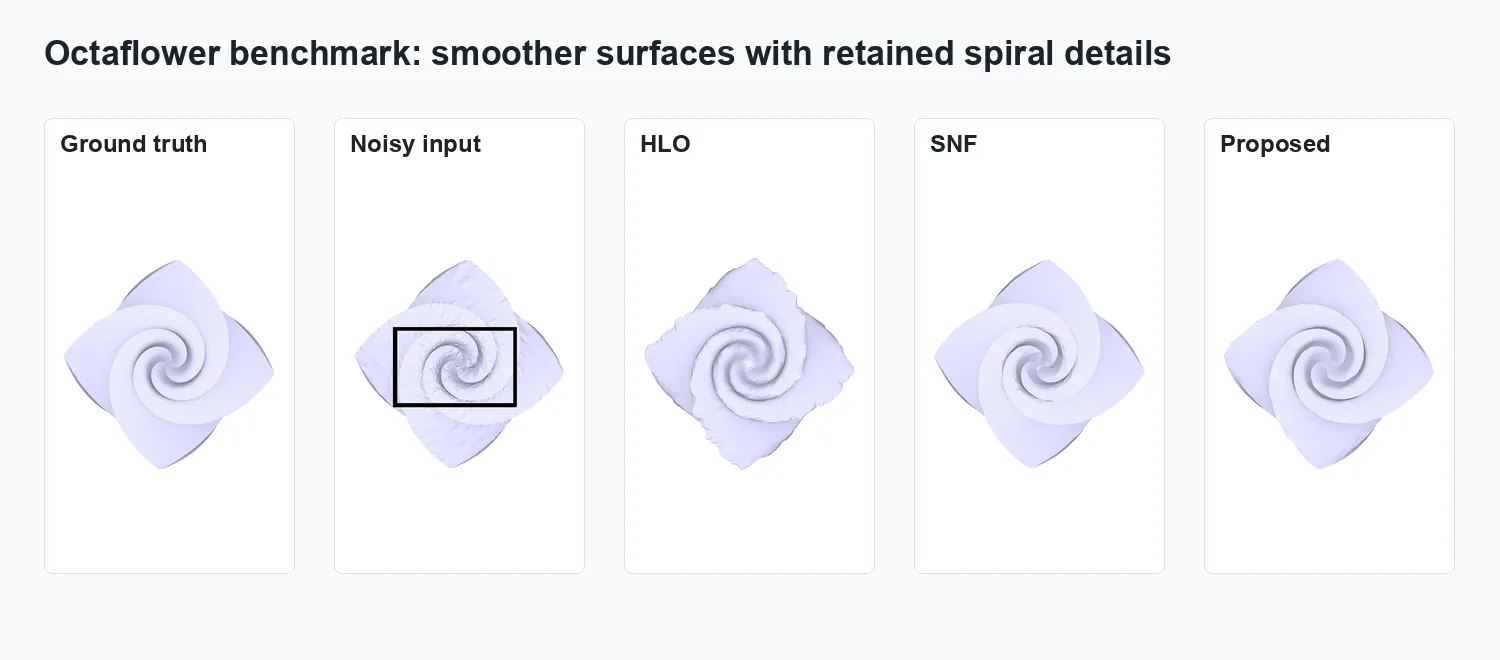 Octaflower benchmark: smoother surfaces with retained spiral details

Ground truth

Noisy input

HLO

SNF

Proposed